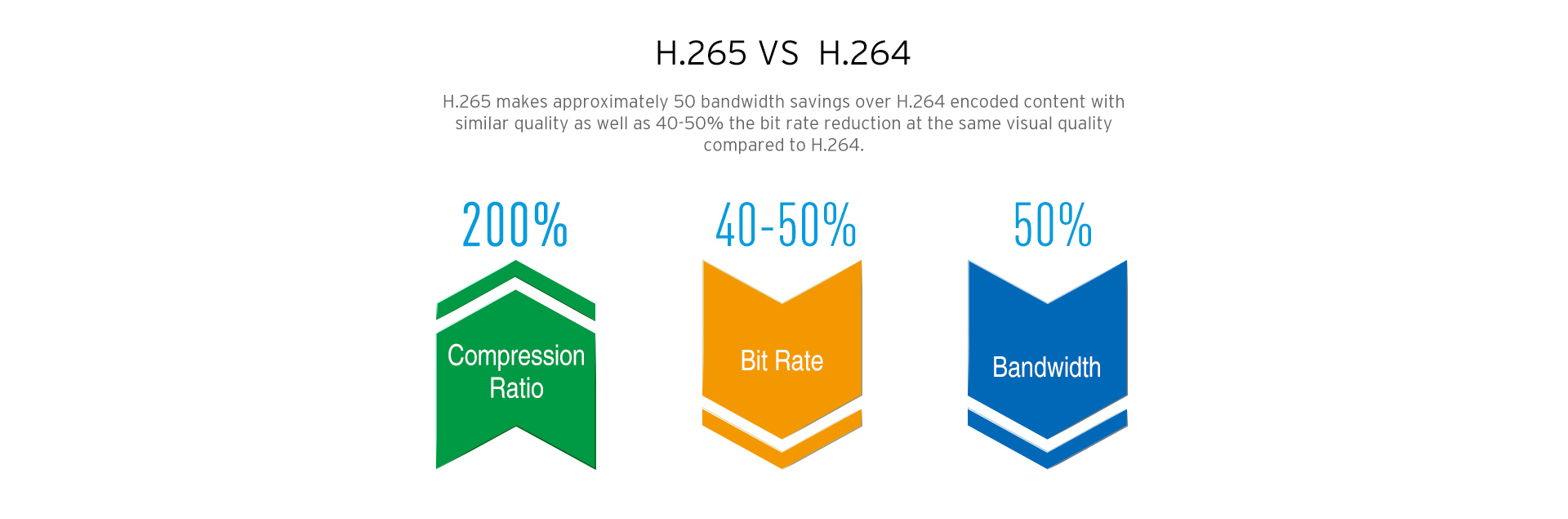 H.265 VS H.264

H.265 makes approximately 50 bandwidth savings over H.264 encoded content with similar quality as well as 40-50% the bit rate reduction at the same visual quality compared to H.264.

200%

Compression Ratio

40-50%

Bit Rate

50%

Bandwidth